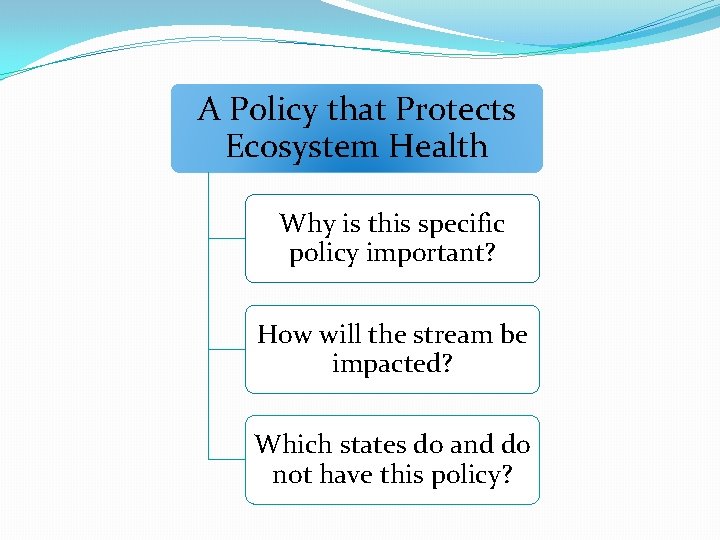 A Policy that Protects Ecosystem Health

Why is this specific policy important?

How will the stream be impacted?

Which states do and do not have this policy?